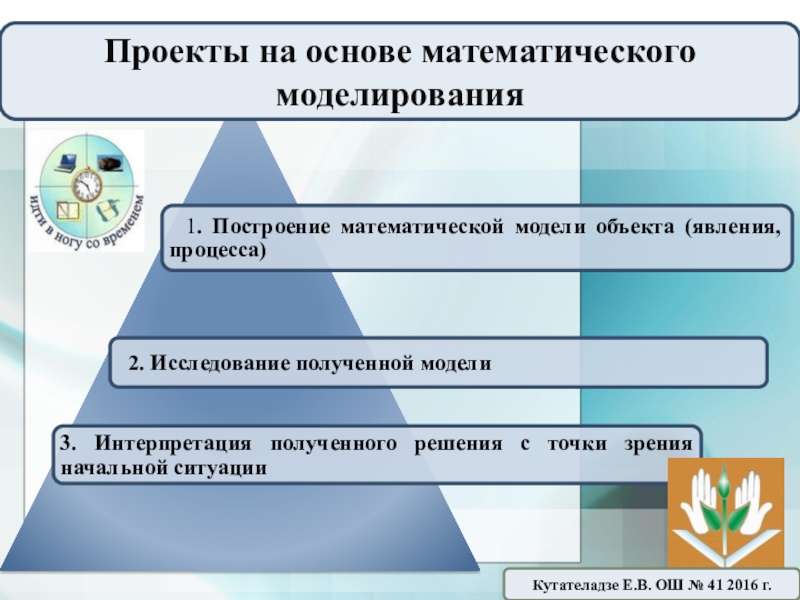 Проекты на основе математического моделирования

идти в ногу со временем

1. Построение математической модели объекта (явления, процесса)

2. Исследование полученной модели

3. Интерпретация полученного решения с точки зрения начальной ситуации

Кутателадзе Е.В. ОШ № 41 2016 г.